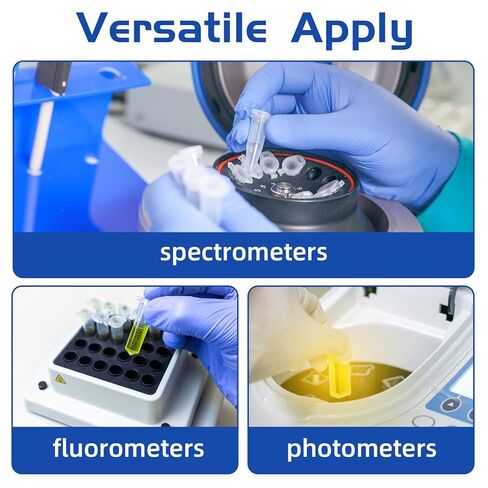 Versatile Apply

spectrometers

fluorometers

photometers